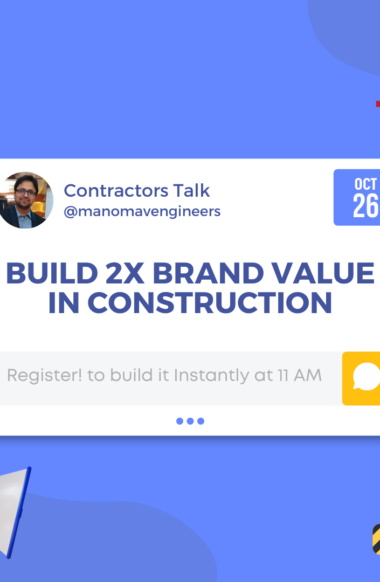 Contractors Talk
@manomavengineers

OCT
26

BUILD 2X BRAND VALUE IN CONSTRUCTION

Register! to build it Instantly at 11 AM